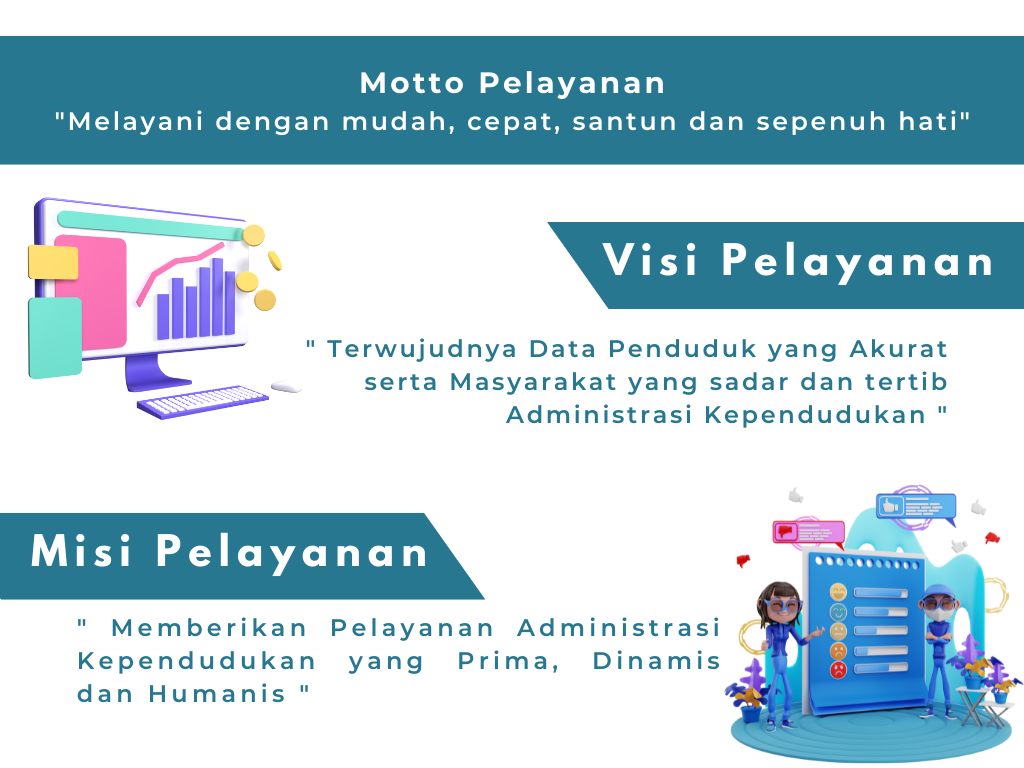 Motto Pelayanan
"Melayani dengan mudah, cepat, santun dan sepenuh hati"

Visi Pelayanan

" Terwujudnya Data Penduduk yang Akurat serta Masyarakat yang sadar dan tertib Administrasi Kependudukan "

Misi Pelayanan

" Memberikan Pelayanan Administrasi Kependudukan yang Prima, Dinamis dan Humanis "